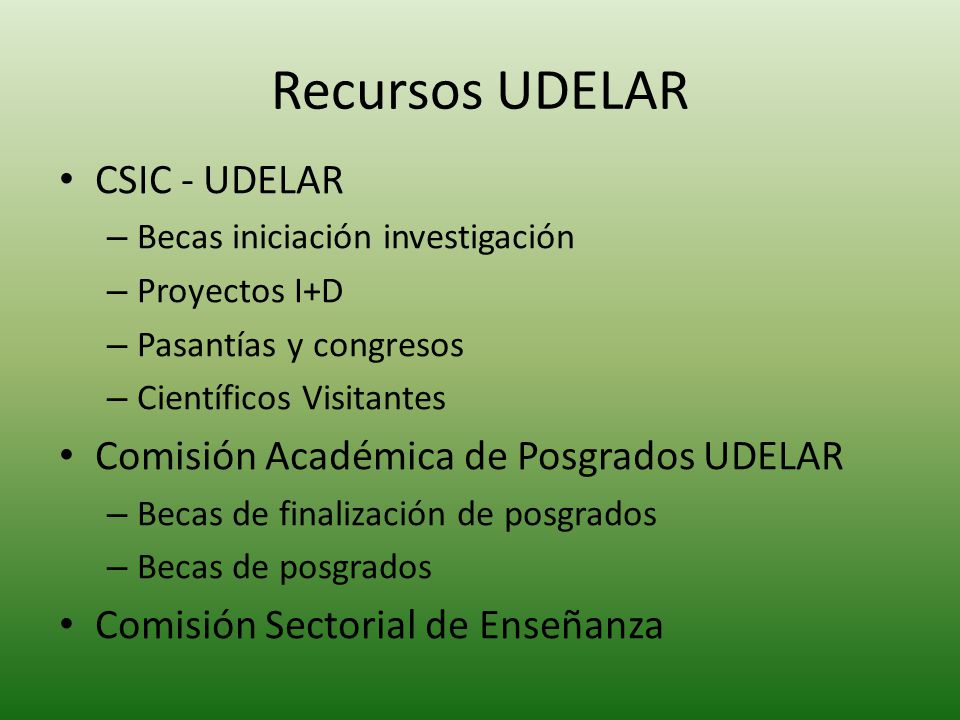 Recursos UDELAR

• CSIC - UDELAR
– Becas iniciación investigación
– Proyectos I+D
– Pasantías y congresos
– Científicos Visitantes
• Comisión Académica de Posgrados UDELAR
– Becas de finalización de posgrados
– Becas de posgrados
• Comisión Sectorial de Enseñanza